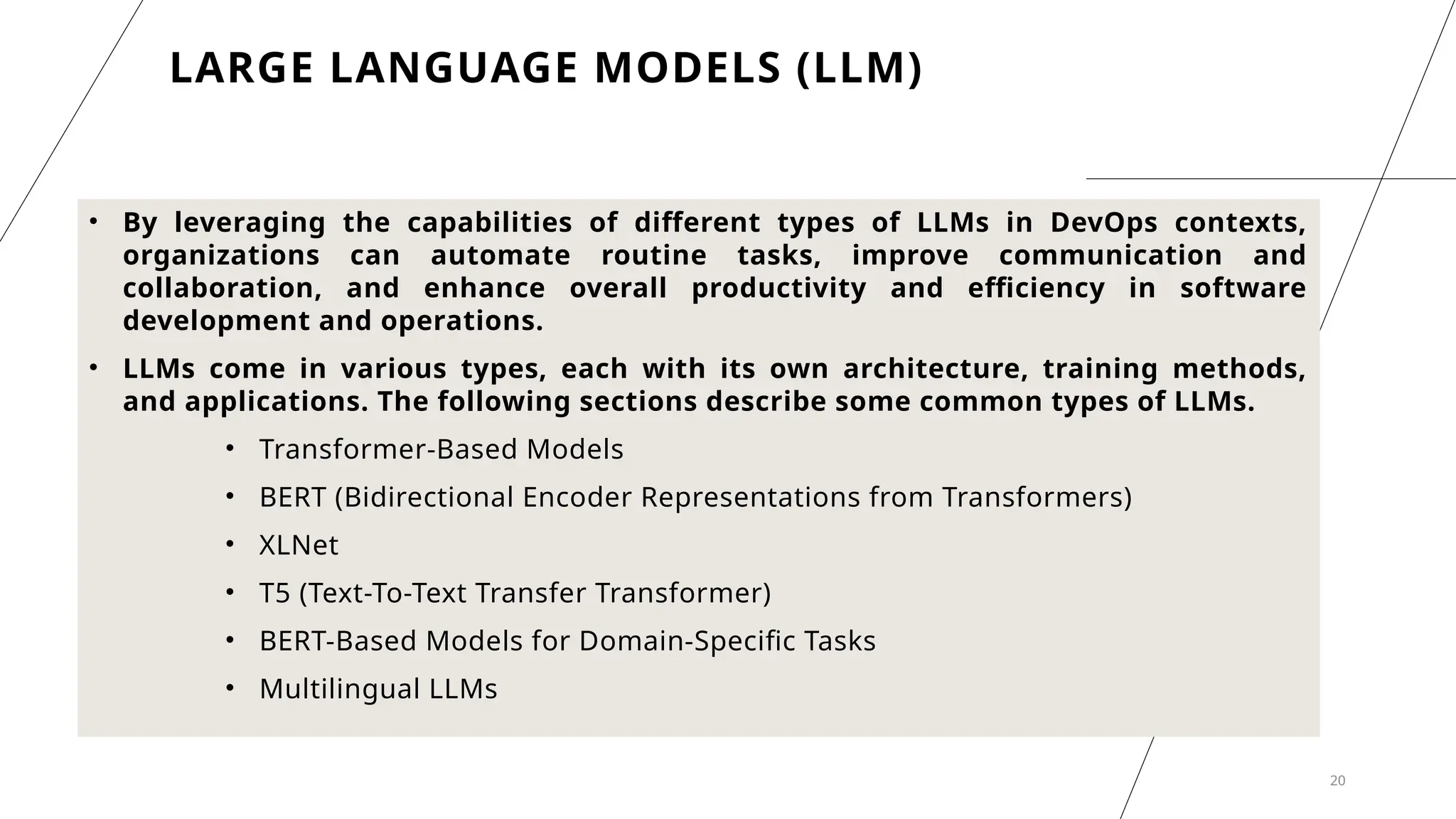 LARGE LANGUAGE MODELS (LLM)

• By leveraging the capabilities of different types of LLMs in DevOps contexts, organizations can automate routine tasks, improve communication and collaboration, and enhance overall productivity and efficiency in software development and operations.

• LLMs come in various types, each with its own architecture, training methods, and applications. The following sections describe some common types of LLMs.

• Transformer-Based Models
• BERT (Bidirectional Encoder Representations from Transformers)
• XLNet
• T5 (Text-To-Text Transfer Transformer)
• BERT-Based Models for Domain-Specific Tasks
• Multilingual LLMs

20